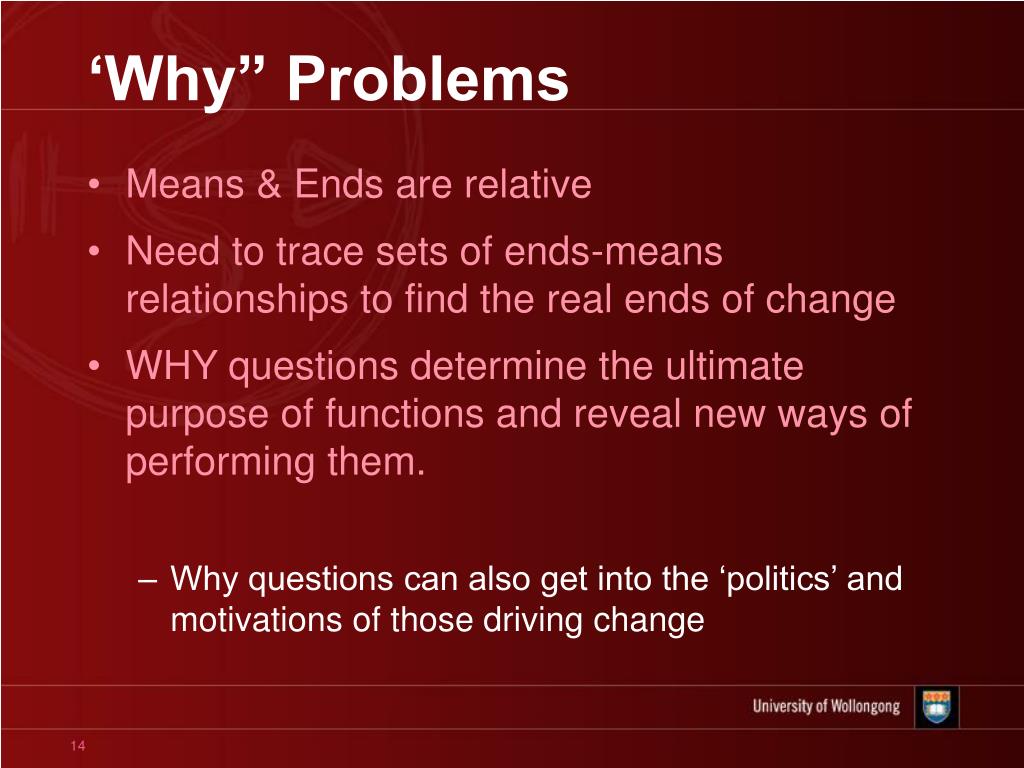 ‘Why” Problems

• Means & Ends are relative
• Need to trace sets of ends-means relationships to find the real ends of change
• WHY questions determine the ultimate purpose of functions and reveal new ways of performing them.

– Why questions can also get into the ‘politics’ and motivations of those driving change

University of Wollongong

14